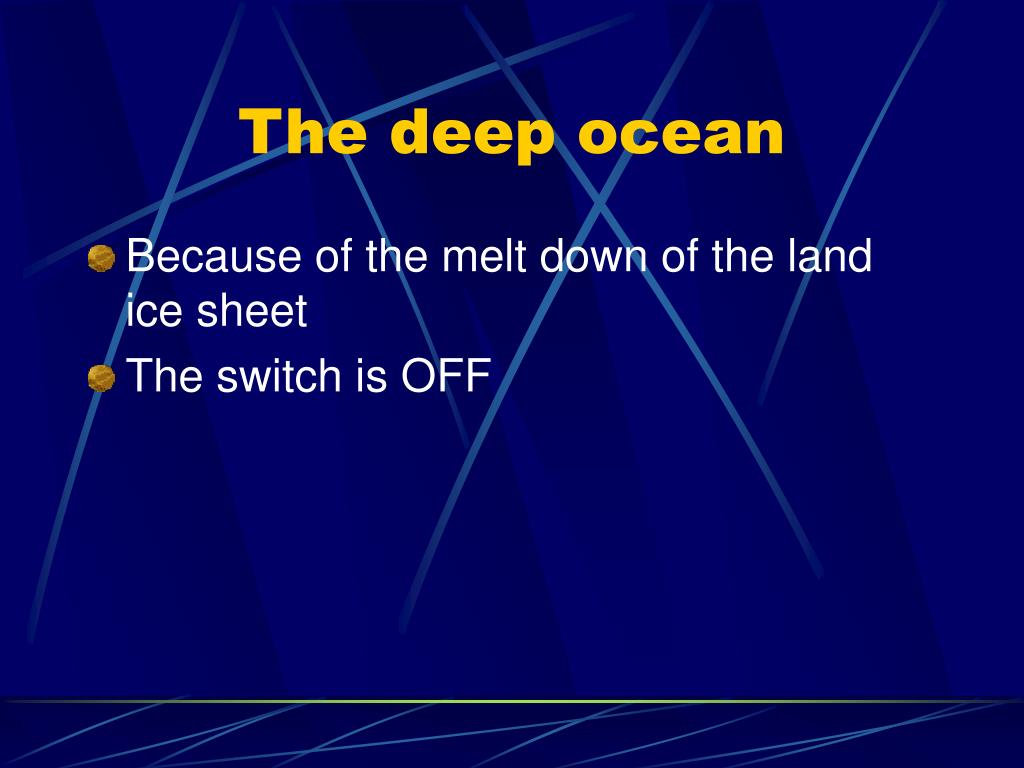 The deep ocean

Because of the melt down of the land ice sheet

The switch is OFF